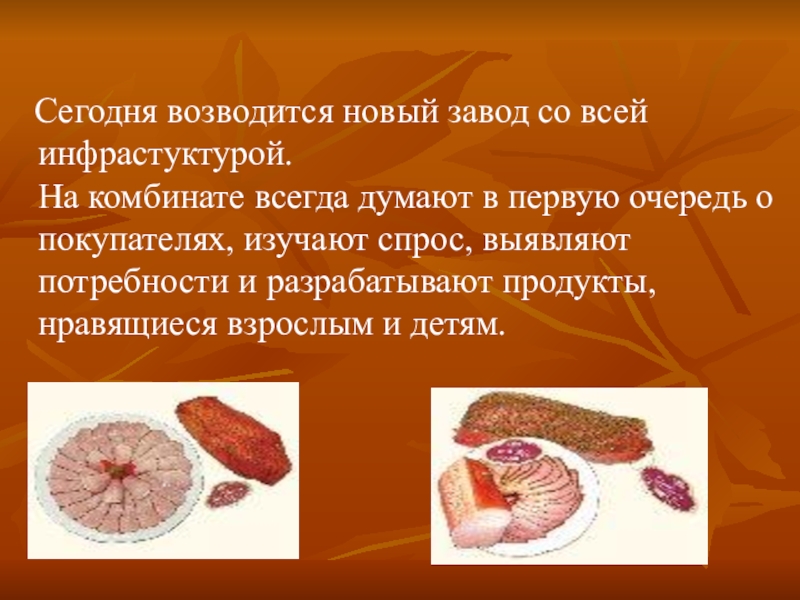 Сегодня возводится новый завод со всей инфрастуктурой.
На комбинате всегда думают в первую очередь о покупателях, изучают спрос, выявляют потребности и разрабатывают продукты, нравящиеся взрослым и детям.